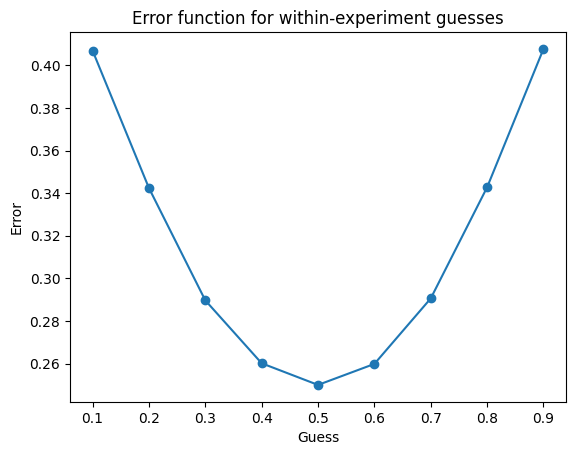 Error function for within-experiment guesses

0.40
0.38
0.36
0.34
0.32
0.30
0.28
0.26

Error

0.1 0.2 0.3 0.4 0.5 0.6 0.7 0.8 0.9

Guess